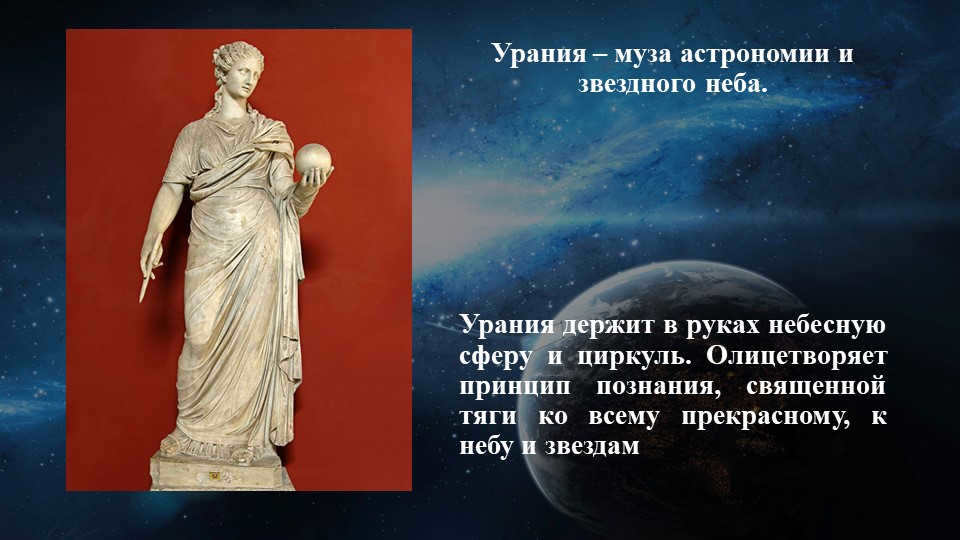 Урания – муза астрономии и звездного неба.

Урания держит в руках небесную сферу и циркуль. Олицетворяет принцип познания, священной тяги ко всему прекрасному, к небу и звездам